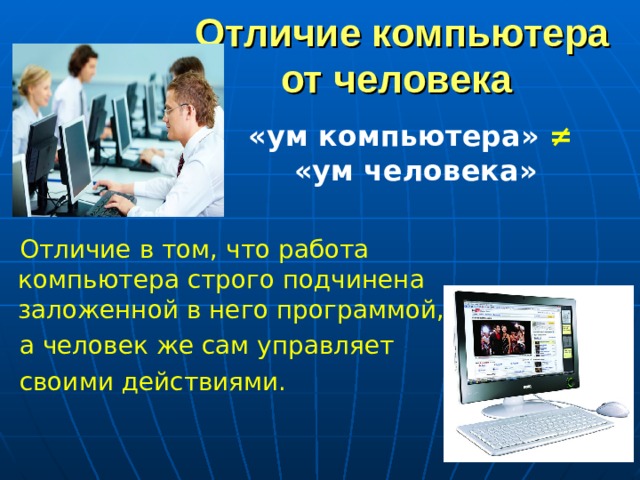 Отличие компьютера от человека

«ум компьютера» $\neq$ «ум человека»

Отличие в том, что работа компьютера строго подчинена заложенной в него программой, а человек же сам управляет своими действиями.